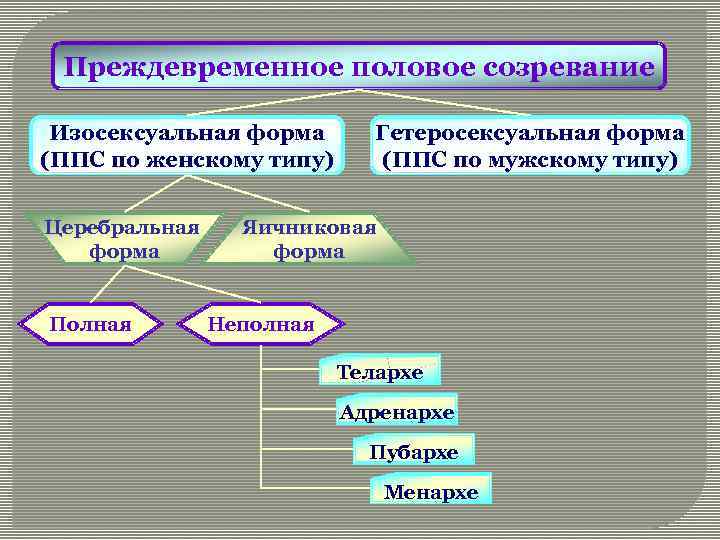 Преждевременное половое созревание

Изосексуальная форма (ППС по женскому типу)

Гетеросексуальная форма (ППС по мужскому типу)

Церебральная форма

Яичниковая форма

Полная

Неполная

Телархе

Адренархе

Пубархе

Менархе